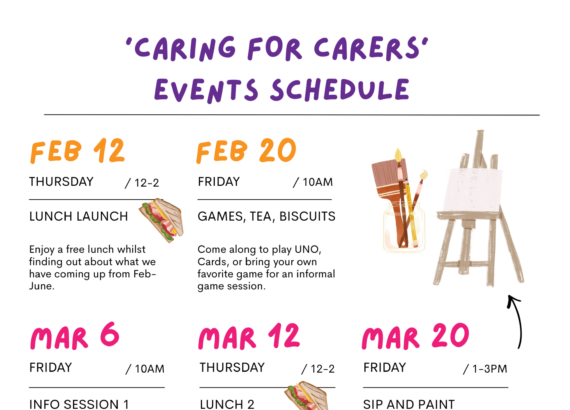 'CARING FOR CARERS'
EVENTS SCHEDULE

FEB 12
THURSDAY / 12-2
LUNCH LAUNCH
Enjoy a free lunch whilst finding out about what we have coming up from Feb-June.

FEB 20
FRIDAY / 10AM
GAMES, TEA, BISCUITS
Come along to play UNO, Cards, or bring your own favorite game for an informal game session.

MAR 6
FRIDAY / 10AM
INFO SESSION 1

MAR 12
THURSDAY / 12-2
LUNCH 2

MAR 20
FRIDAY / 1-3PM
SIP AND PAINT